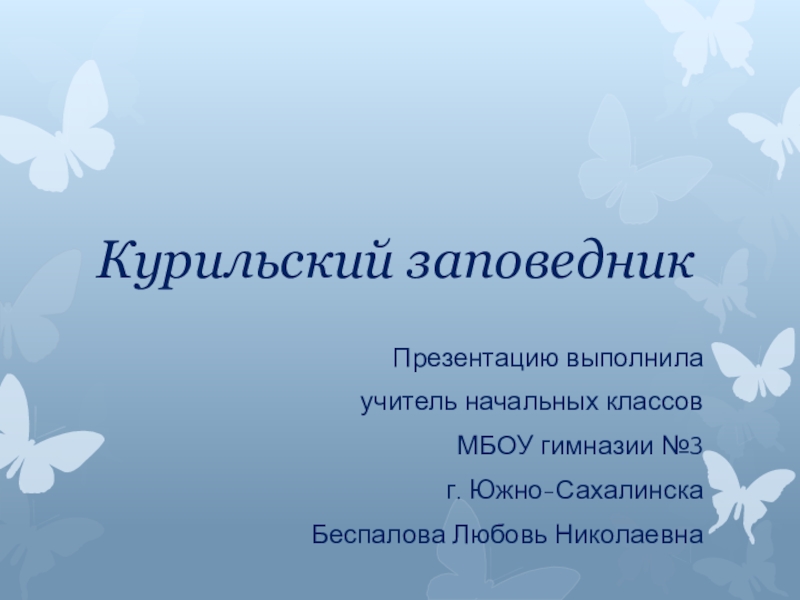 Курильский заповедник

Презентацию выполнила
учитель начальных классов
МБОУ гимназии №3
г. Южно-Сахалинска
Беспалова Любовь Николаевна